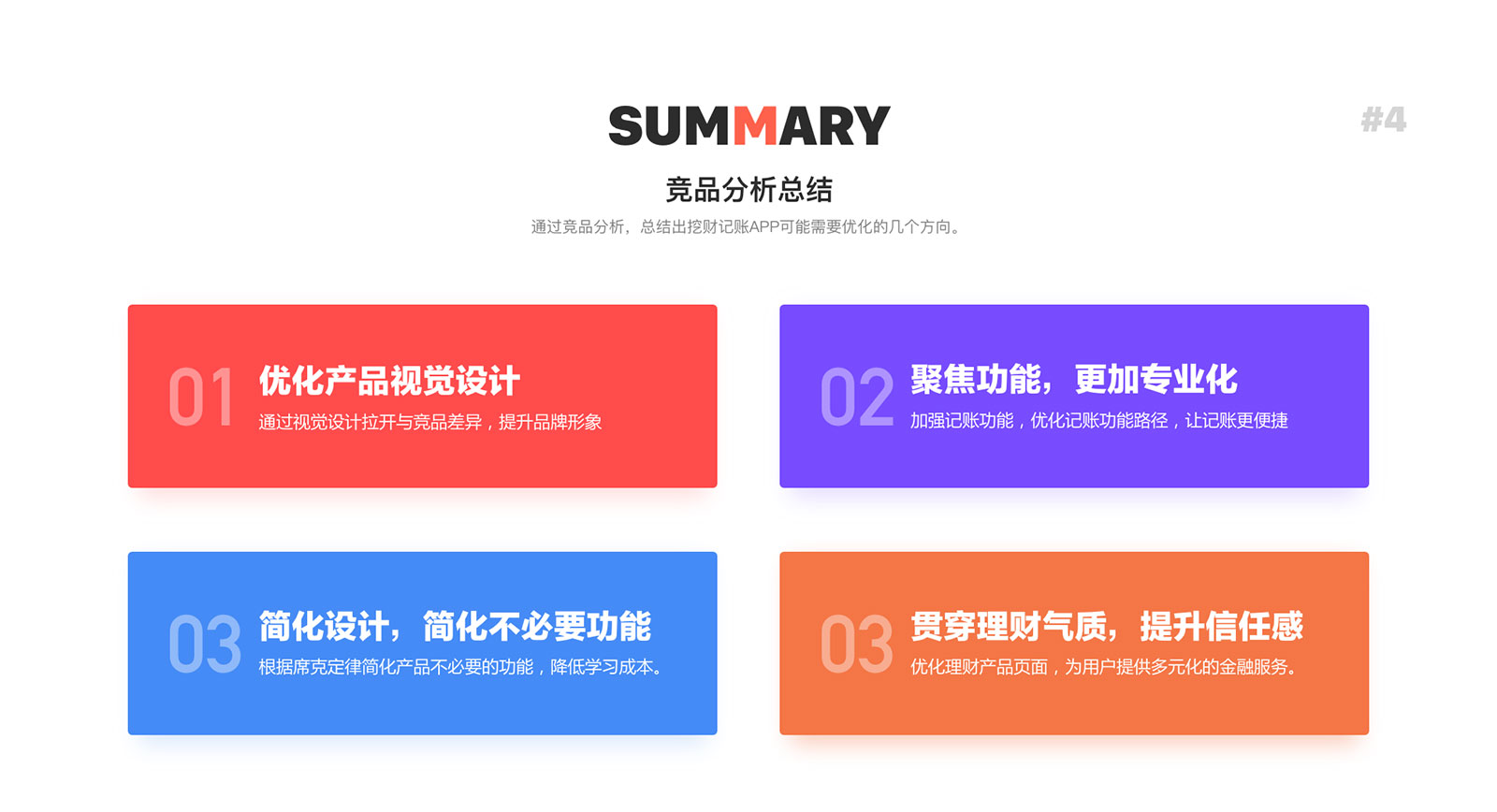 SUMMARY

#4

竞品分析总结

通过竞品分析，总结出挖财记账APP可能需要优化的几个方向。

01 优化产品视觉设计
通过视觉设计拉开与竞品差异，提升品牌形象

02 聚焦功能，更加专业化
加强记账功能，优化记账功能路径，让记账更便捷

03 简化设计，简化不必要功能
根据席克定律简化产品不必要的功能，降低学习成本。

03 贯穿理财气质，提升信任感
优化理财产品页面，为用户提供多元化的金融服务。